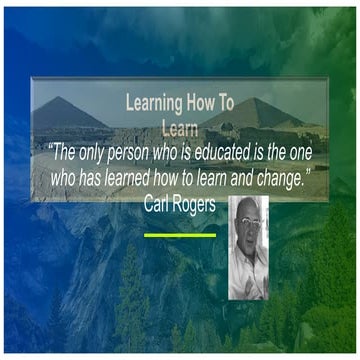 Learning How To Learn

“The only person who is educated is the one who has learned how to learn and change.”

Carl Rogers